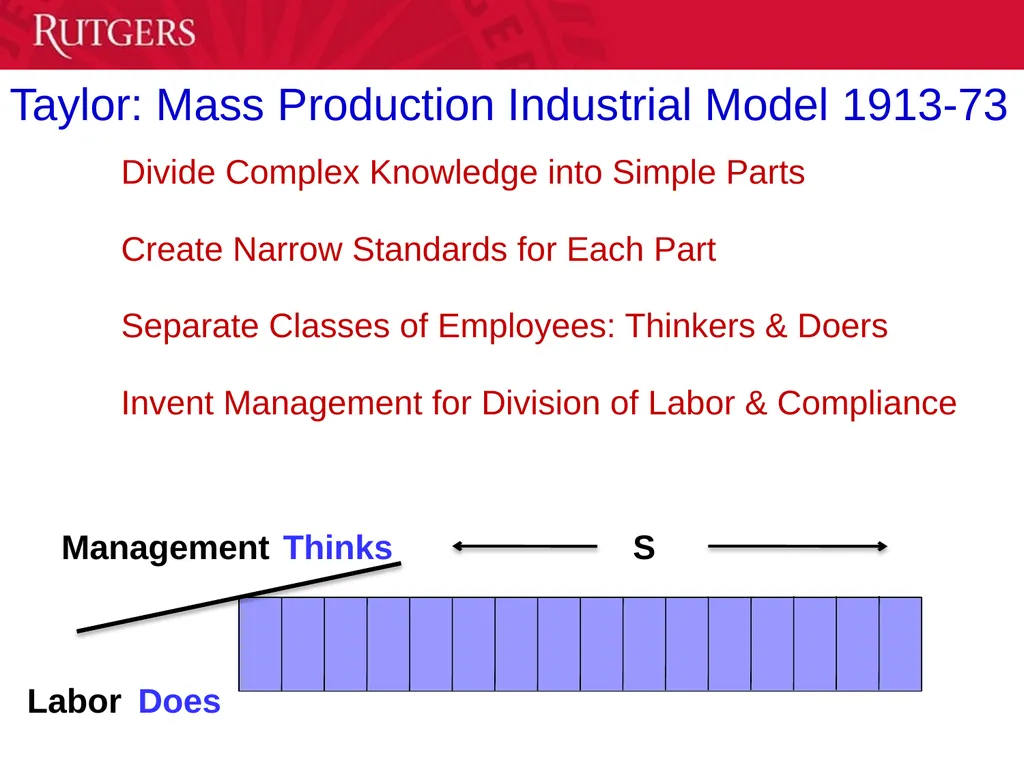 RUTGERS

Taylor: Mass Production Industrial Model 1913-73

Divide Complex Knowledge into Simple Parts

Create Narrow Standards for Each Part

Separate Classes of Employees: Thinkers & Doers

Invent Management for Division of Labor & Compliance

Management Thinks

S

Labor Does